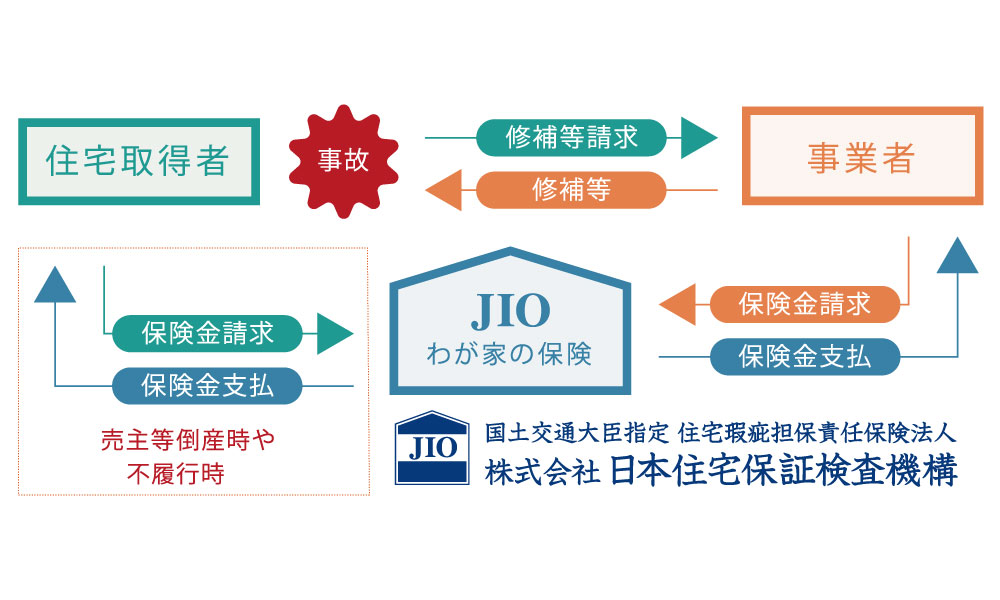 住宅取得者

事故

修補等請求

修補等

事業者

保険金請求

保険金支払

JIO
わが家の保険

保険金請求

保険金支払

売主等倒産時や
不履行時

JIO

国土交通大臣指定 住宅瑕疵担保責任保険法人
株式会社 日本住宅保証検査機構